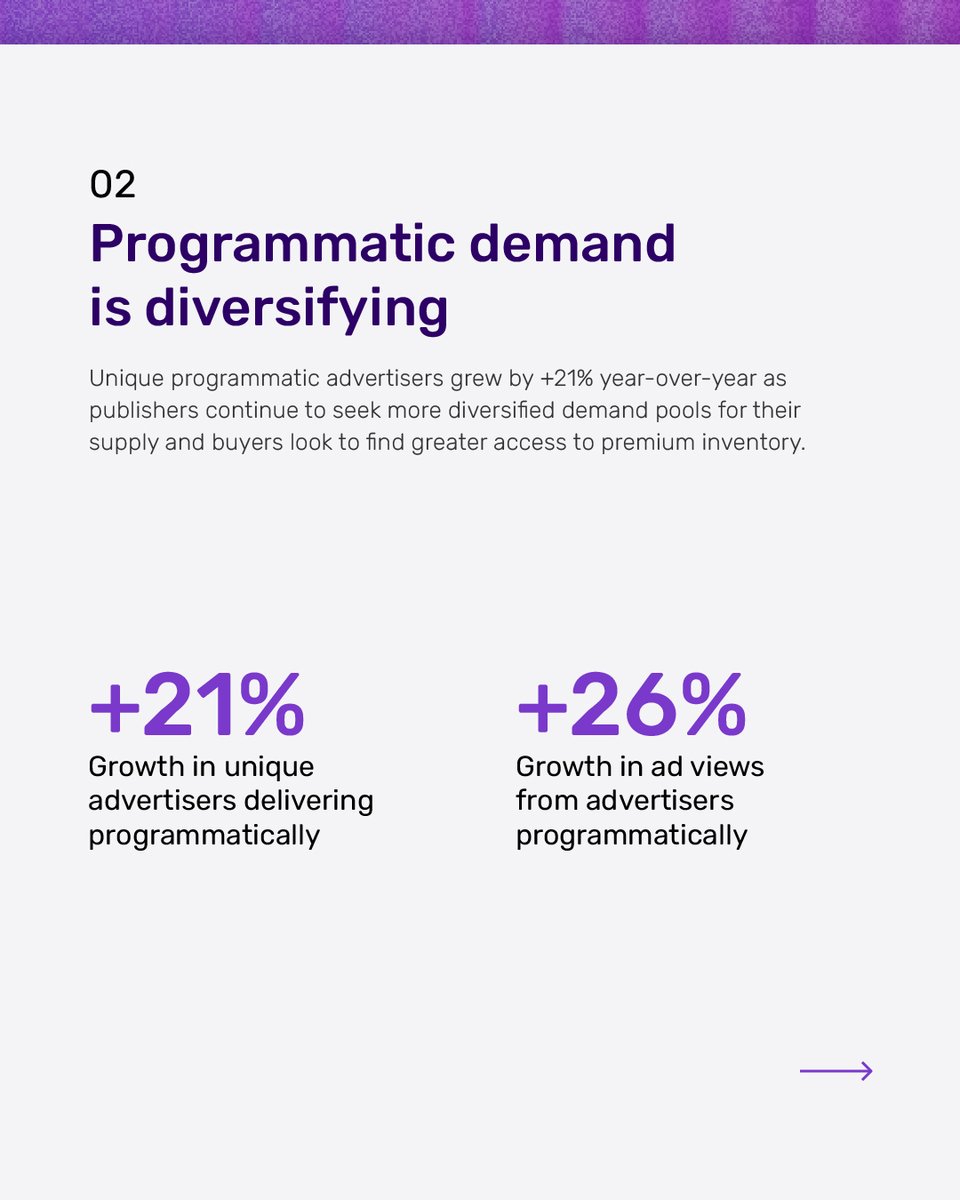 02
Programmatic demand is diversifying

Unique programmatic advertisers grew by +21% year-over-year as publishers continue to seek more diversified demand pools for their supply and buyers look to find greater access to premium inventory.

+21%
Growth in unique advertisers delivering programmatically

+26%
Growth in ad views from advertisers programmatically